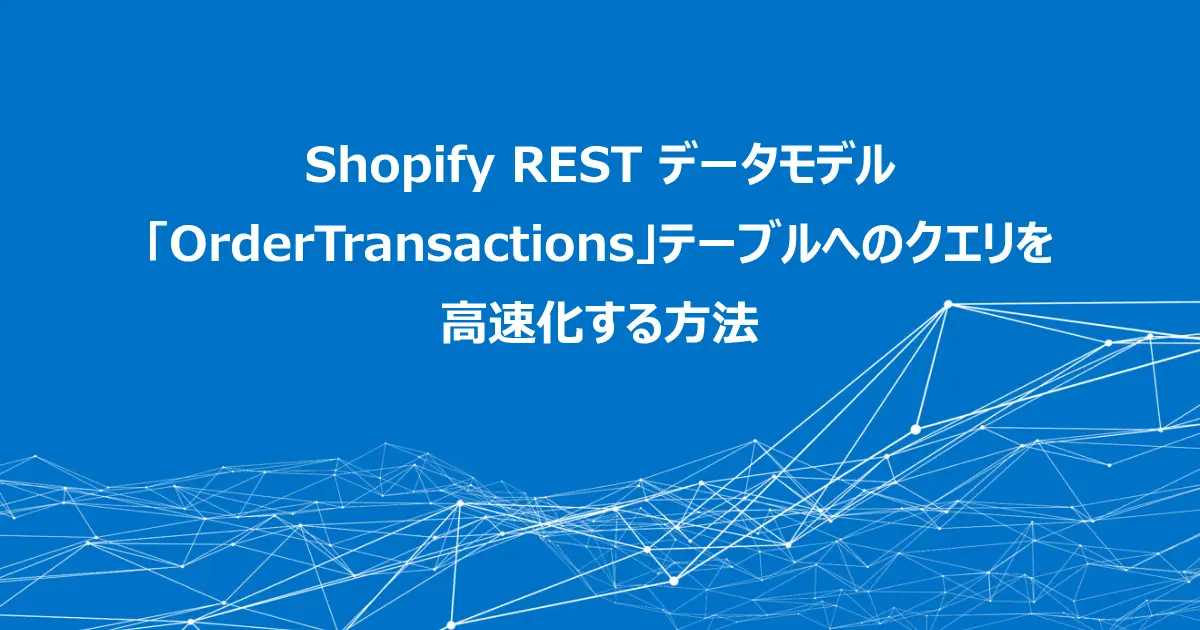 Shopify REST データモデル
「OrderTransactions」テーブルへのクエリを
高速化する方法